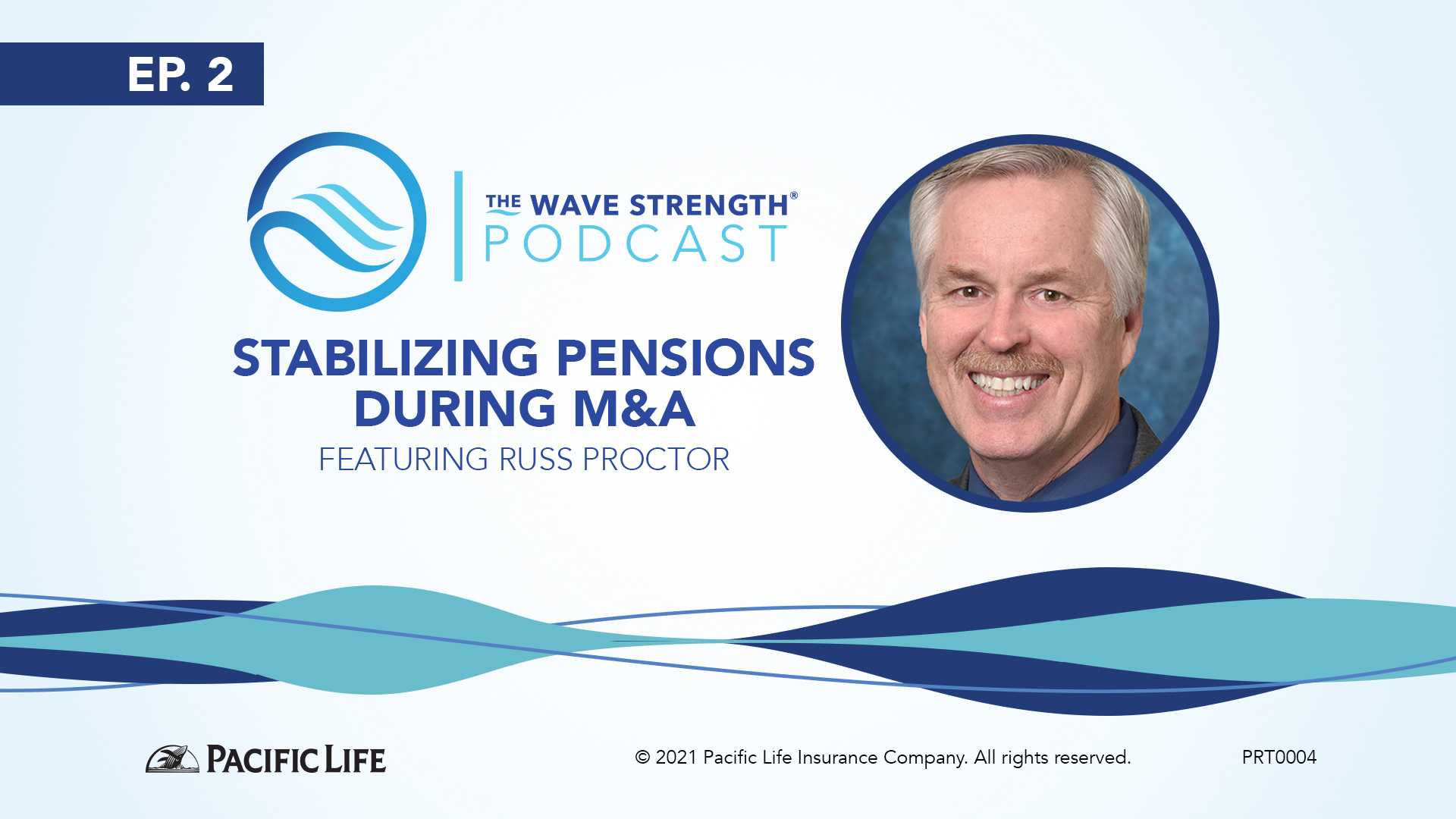 EP. 2

THE WAVE STRENGTH®
PODCAST

STABILIZING PENSIONS DURING M&A

FEATURING RUSS PROCTOR

PACIFIC LIFE

© 2021 Pacific Life Insurance Company. All rights reserved.

PRT0004